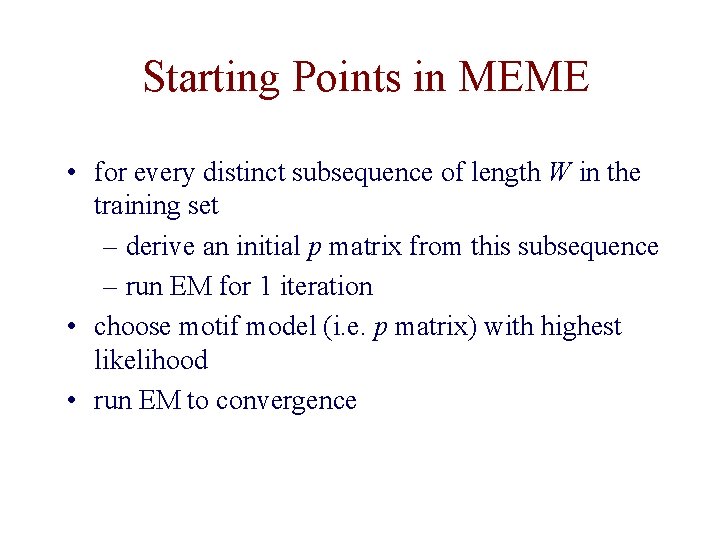 Starting Points in MEME

• for every distinct subsequence of length $W$ in the training set
  – derive an initial $p$ matrix from this subsequence
  – run EM for 1 iteration
• choose motif model (i.e. $p$ matrix) with highest likelihood
• run EM to convergence